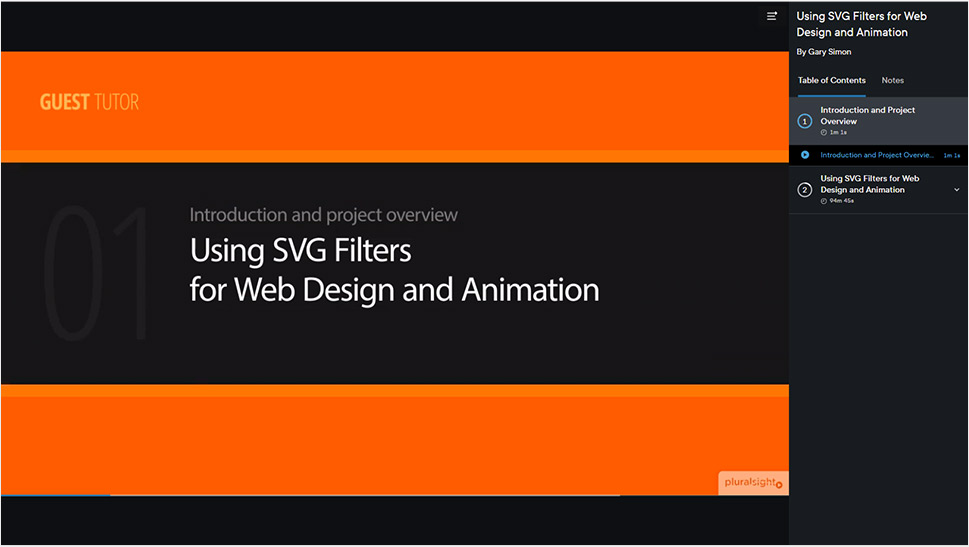 GUEST TUTOR

01

Introduction and project overview

Using SVG Filters for Web Design and Animation

pluralsight

Using SVG Filters for Web Design and Animation

By Gary Simon

Table of Contents

Notes

1 Introduction and Project Overview
1m 1s

Introduction and Project Overvie...
1m 1s

2 Using SVG Filters for Web Design and Animation
94m 45s